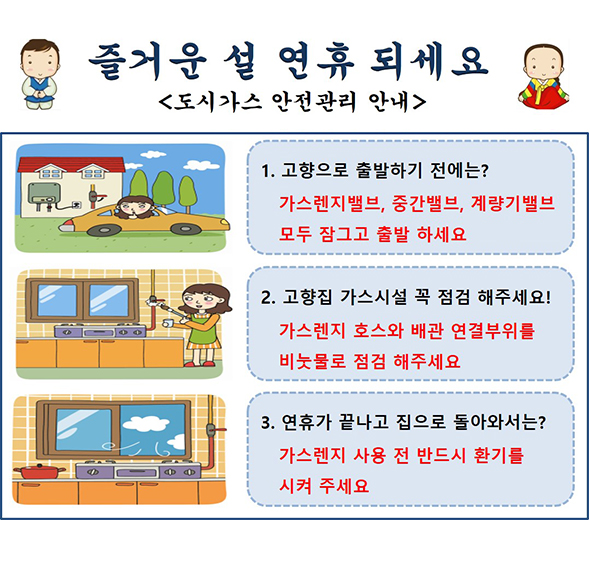 즐거운 설 연휴 되세요
<도시가스 안전관리 안내>

1. 고향으로 출발하기 전에는?
가스렌지밸브, 중간밸브, 계량기밸브 모두 잠그고 출발 하세요

2. 고향집 가스시설 꼭 점검 해주세요!
가스렌지 호스와 배관 연결부위를 비눗물로 점검 해주세요

3. 연휴가 끝나고 집으로 돌아와서는?
가스렌지 사용 전 반드시 환기를 시켜 주세요